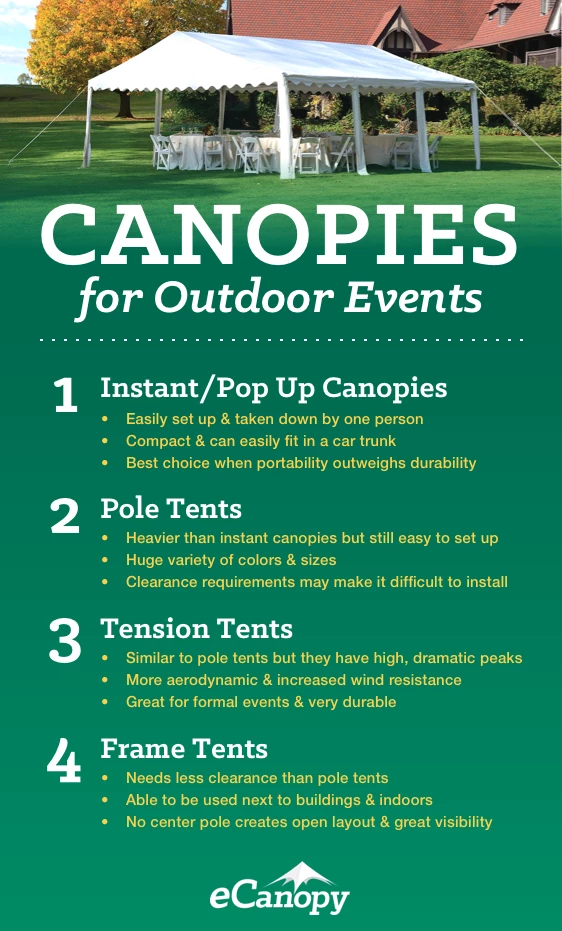 CANOPIES
for Outdoor Events

1 Instant/Pop Up Canopies
• Easily set up & taken down by one person
• Compact & can easily fit in a car trunk
• Best choice when portability outweighs durability

2 Pole Tents
• Heavier than instant canopies but still easy to set up
• Huge variety of colors & sizes
• Clearance requirements may make it difficult to install

3 Tension Tents
• Similar to pole tents but they have high, dramatic peaks
• More aerodynamic & increased wind resistance
• Great for formal events & very durable

4 Frame Tents
• Needs less clearance than pole tents
• Able to be used next to buildings & indoors
• No center pole creates open layout & great visibility

eCanopy